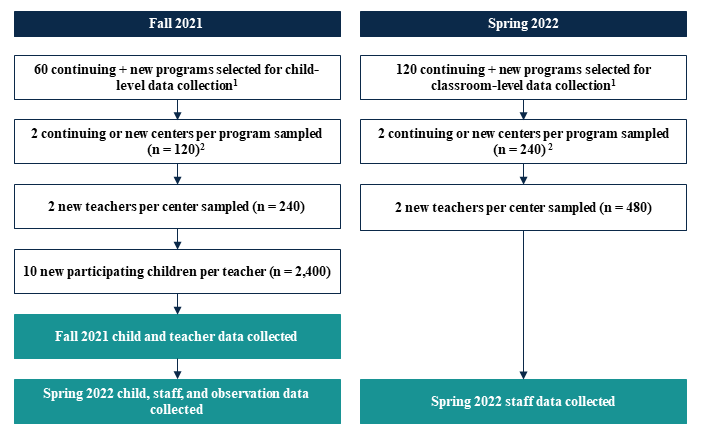 Fall 2021

60 continuing + new programs selected for child-level data collection$^1$

2 continuing or new centers per program sampled (n = 120)$^2$

2 new teachers per center sampled (n = 240)

10 new participating children per teacher (n = 2,400)

Fall 2021 child and teacher data collected

Spring 2022 child, staff, and observation data collected

Spring 2022

120 continuing + new programs selected for classroom-level data collection$^1$

2 continuing or new centers per program sampled (n = 240)$^2$

2 new teachers per center sampled (n = 480)

Spring 2022 staff data collected